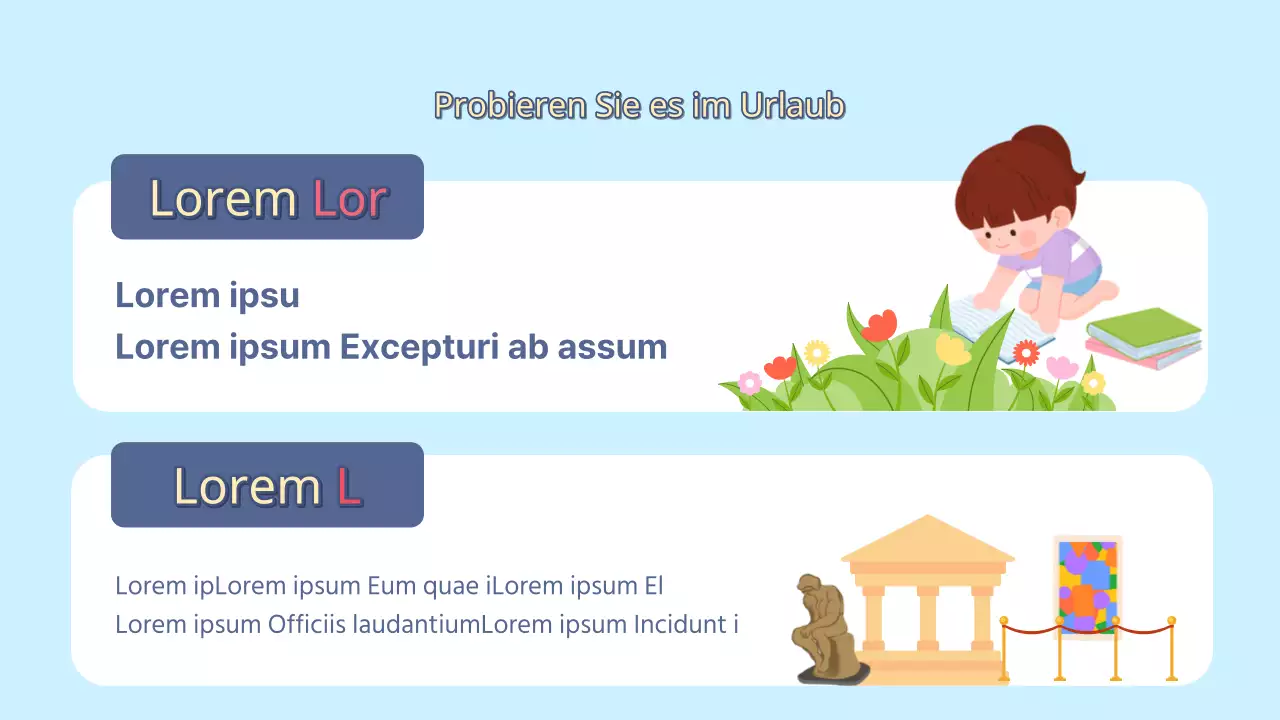 Probieren Sie es im Urlaub

Lorem Lor

Lorem ipsu
Lorem ipsum Excepturi ab assum

Lorem L

Lorem ipLorem ipsum Eum quae iLorem ipsum El
Lorem ipsum Officiis laudantiumLorem ipsum Incidunt i